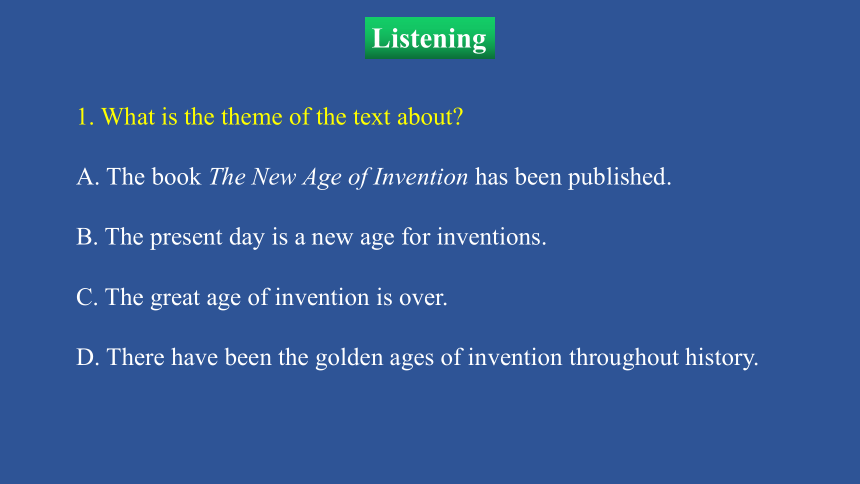 Listening

1. What is the theme of the text about?

A. The book The New Age of Invention has been published.

B. The present day is a new age for inventions.

C. The great age of invention is over.

D. There have been the golden ages of invention throughout history.